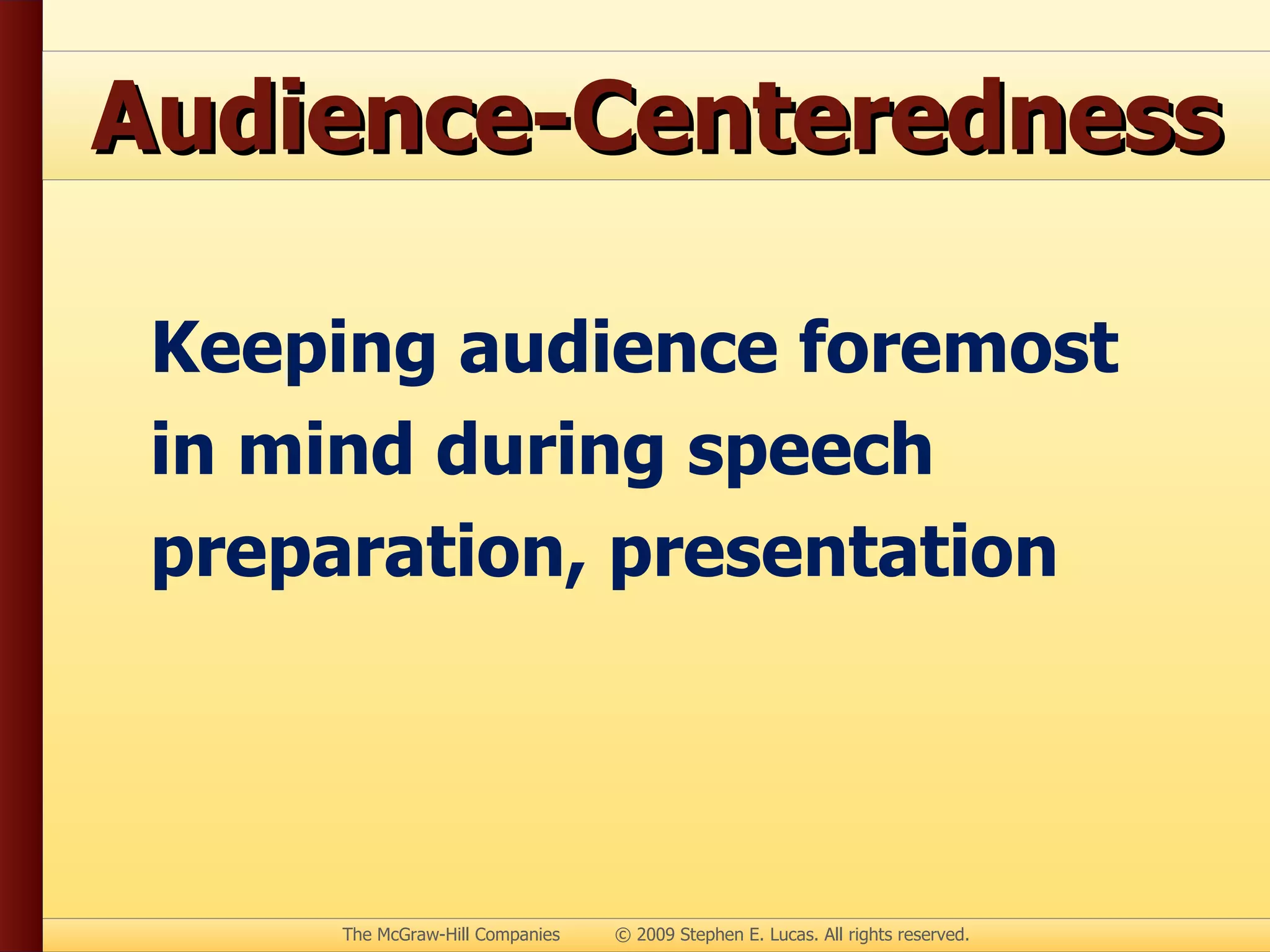 Audience-Centeredness

Keeping audience foremost in mind during speech preparation, presentation

The McGraw-Hill Companies © 2009 Stephen E. Lucas. All rights reserved.